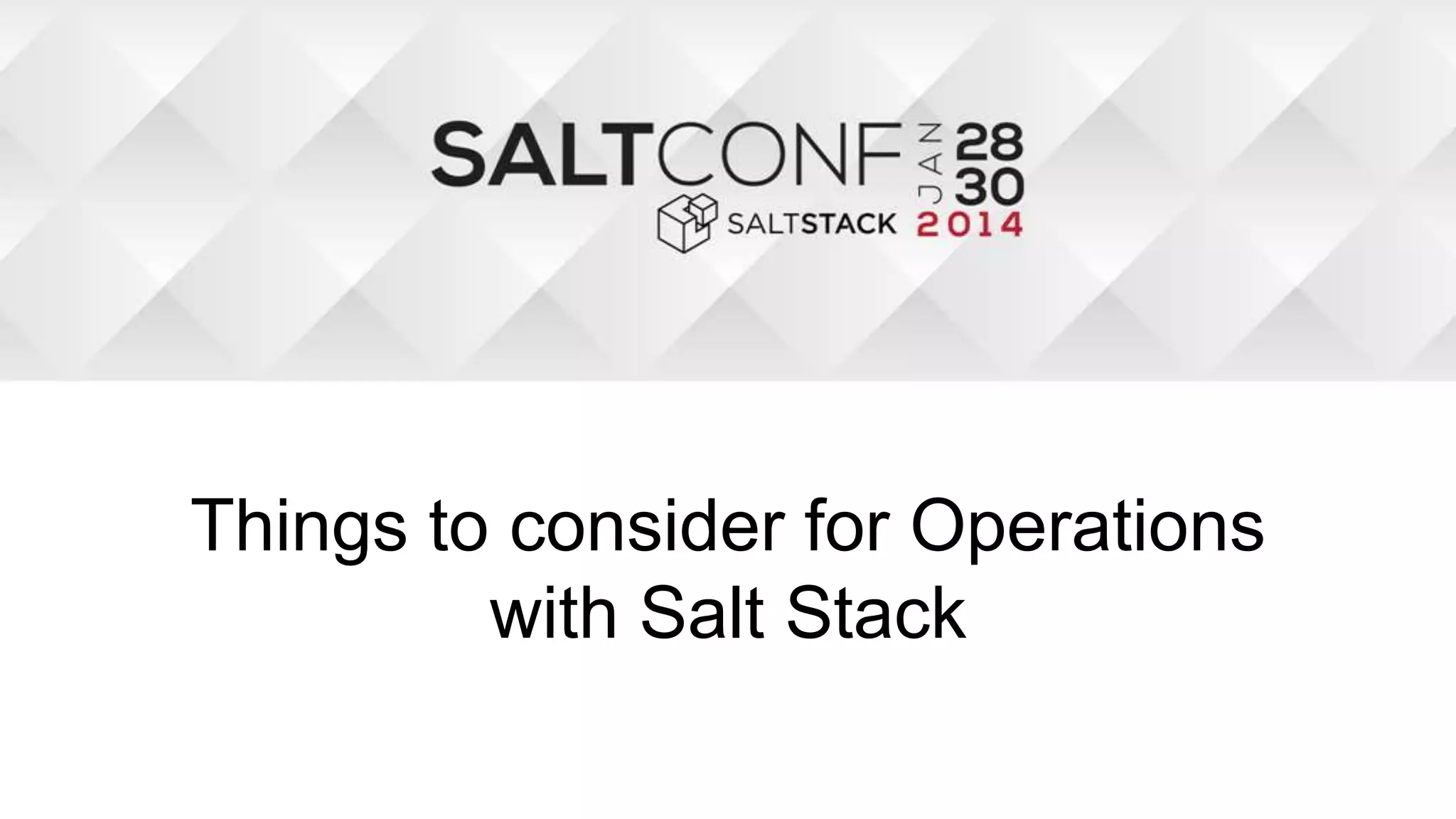 SALTCONF JAN 28 30 2014
SALTSTACK

Things to consider for Operations with Salt Stack